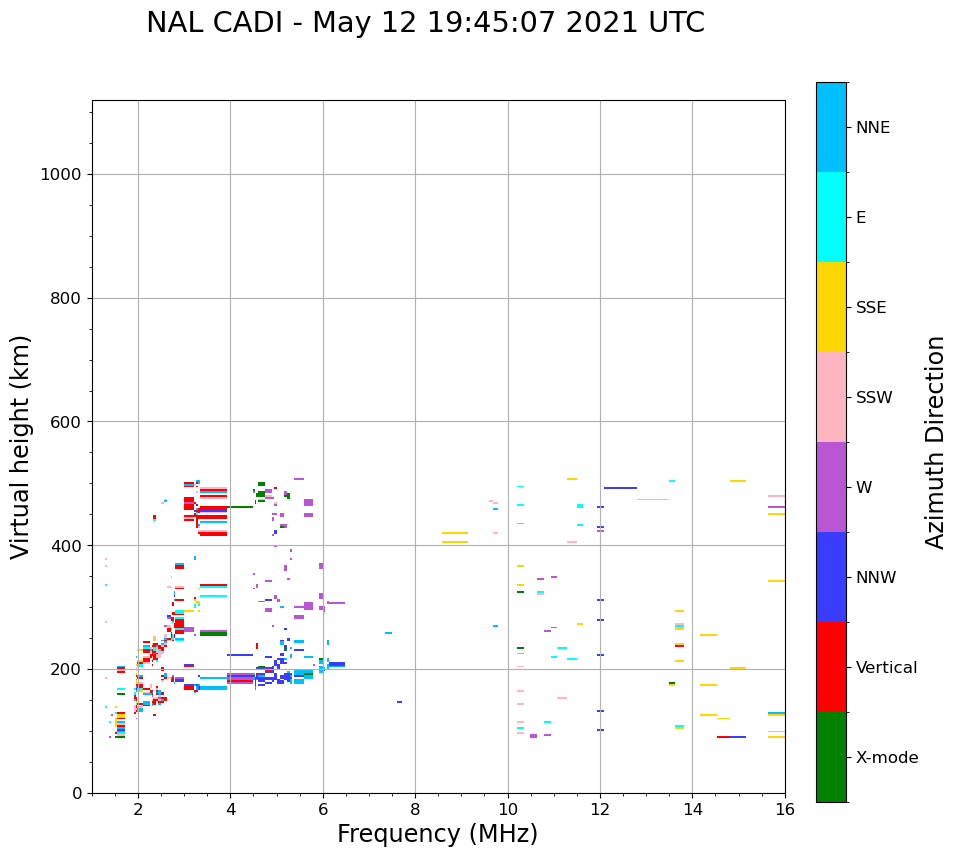 NAL CADI - May 12 19:45:07 2021 UTC

Virtual height (km)

1000
800
600
400
200
0

2
4
6
8
10
12
14
16

Frequency (MHz)

NNE
E
SSE
SSW
W
NNW
Vertical
X-mode

Azimuth Direction